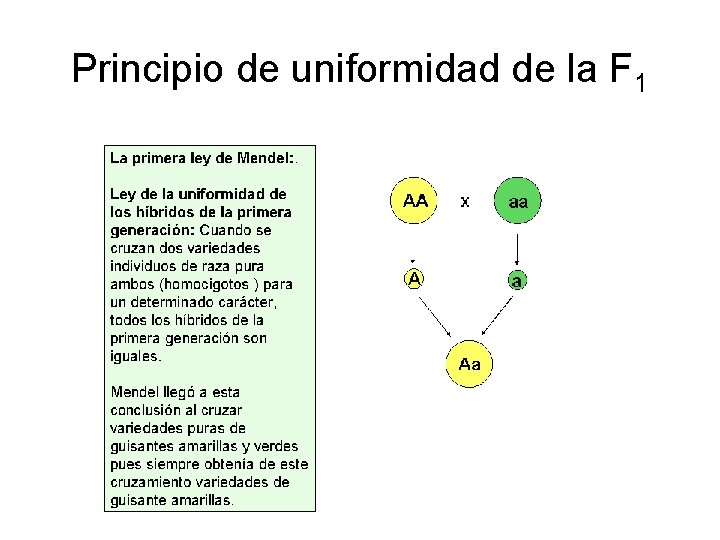 Principio de uniformidad de la $F_1$

La primera ley de Mendel:.

Ley de la uniformidad de los híbridos de la primera generación: Cuando se cruzan dos variedades individuos de raza pura ambos (homocigotos ) para un determinado carácter, todos los híbridos de la primera generación son iguales.

Mendel llegó a esta conclusión al cruzar variedades puras de guisantes amarillas y verdes pues siempre obtenía de este cruzamiento variedades de guisante amarillas.

AA x aa

A

a

Aa